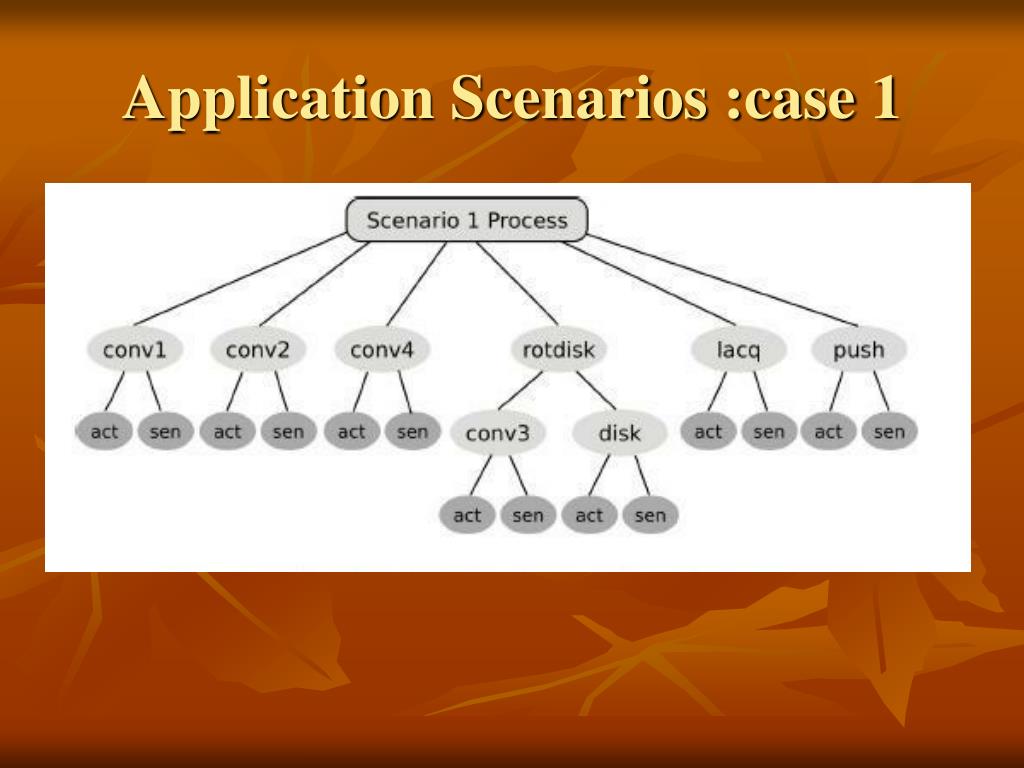 Application Scenarios :case 1

Scenario 1 Process

conv1
conv2
conv4
rotdisk
lacq
push

act
sen
act
sen
act
sen
conv3
disk
act
sen
act
sen

act
sen
act
sen